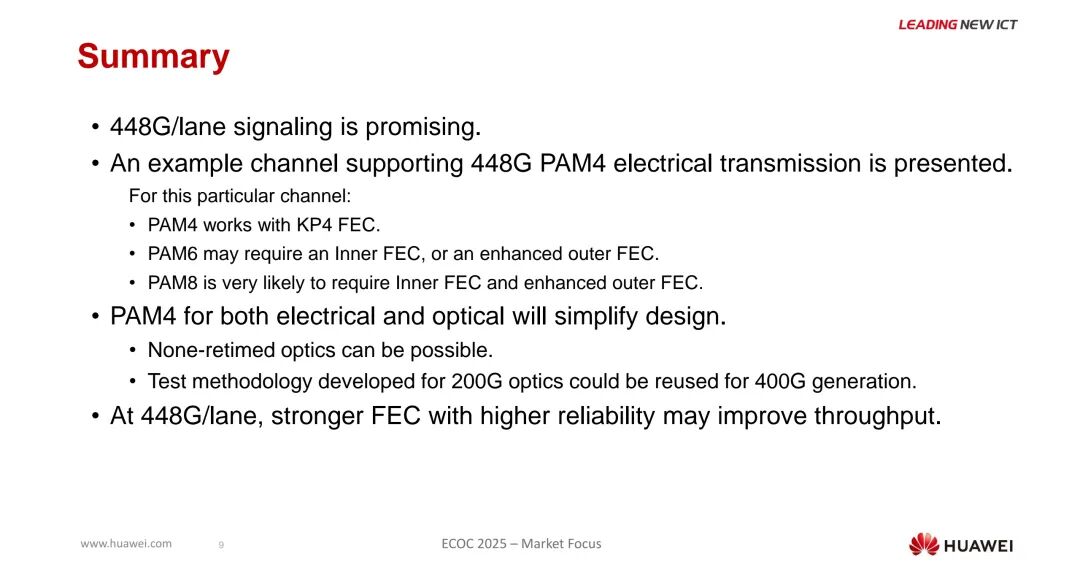 LEADING NEW ICT

Summary

• 448G/lane signaling is promising.
• An example channel supporting 448G PAM4 electrical transmission is presented.
For this particular channel:
• PAM4 works with KP4 FEC.
• PAM6 may require an Inner FEC, or an enhanced outer FEC.
• PAM8 is very likely to require Inner FEC and enhanced outer FEC.
• PAM4 for both electrical and optical will simplify design.
• None-retimed optics can be possible.
• Test methodology developed for 200G optics could be reused for 400G generation.
• At 448G/lane, stronger FEC with higher reliability may improve throughput.

www.huawei.com 9 ECOC 2025 – Market Focus HUAWEI